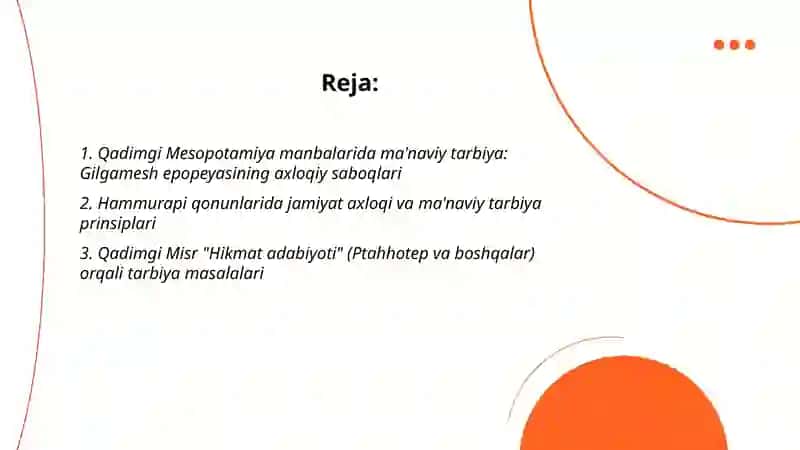 Reja:

1. Qadimgi Mesopotamiya manbalarida ma'naviy tarbiya: Gilgamesh epopeyasining axloqiy saboqlari

2. Hammurapi qonunlarida jamiyat axloqi va ma'naviy tarbiya prinsiplari

3. Qadimgi Misr "Hikmat adabiyoti" (Ptahhotep va boshqalar) orqali tarbiya masalalari